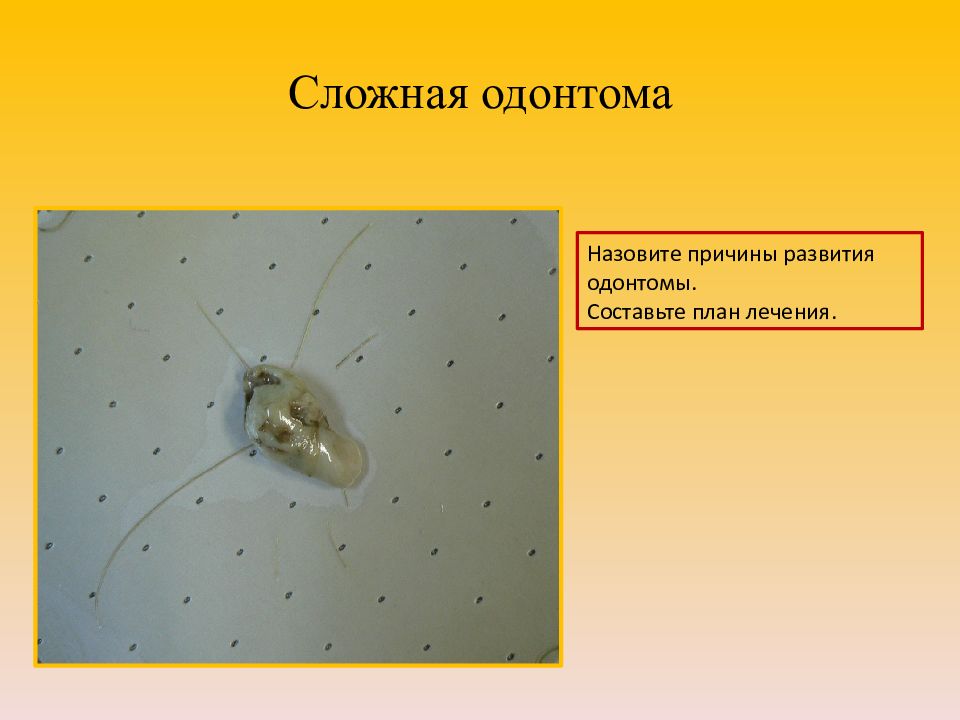 Сложная одонтома

Назовите причины развития одонтомы.
Составьте план лечения.